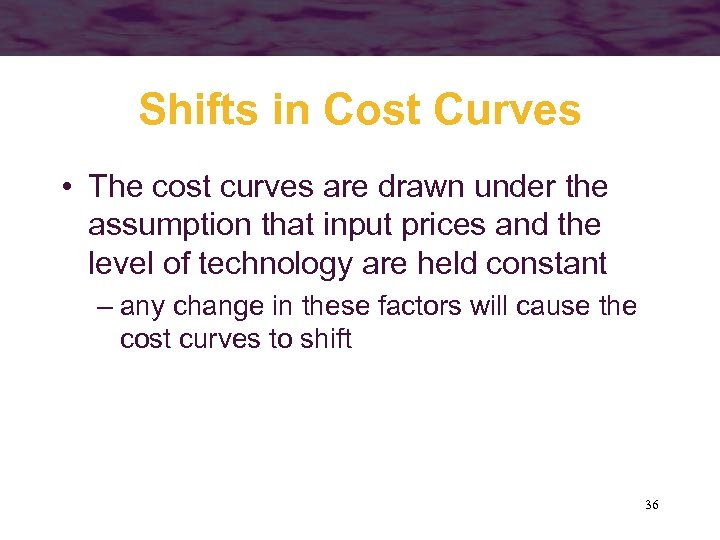 Shifts in Cost Curves

• The cost curves are drawn under the assumption that input prices and the level of technology are held constant

– any change in these factors will cause the cost curves to shift

36